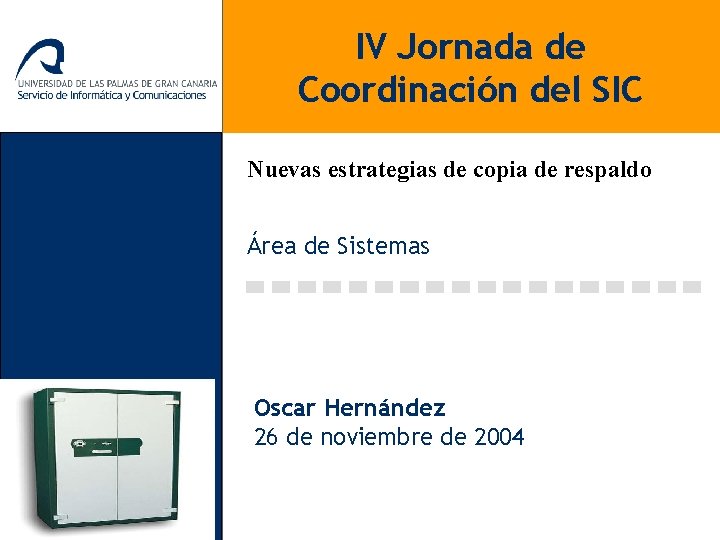 UNIVERSIDAD DE LAS PALMAS DE GRAN CANARIA
Servicio de Informática y Comunicaciones

IV Jornada de Coordinación del SIC

Nuevas estrategias de copia de respaldo

Área de Sistemas

Oscar Hernández
26 de noviembre de 2004